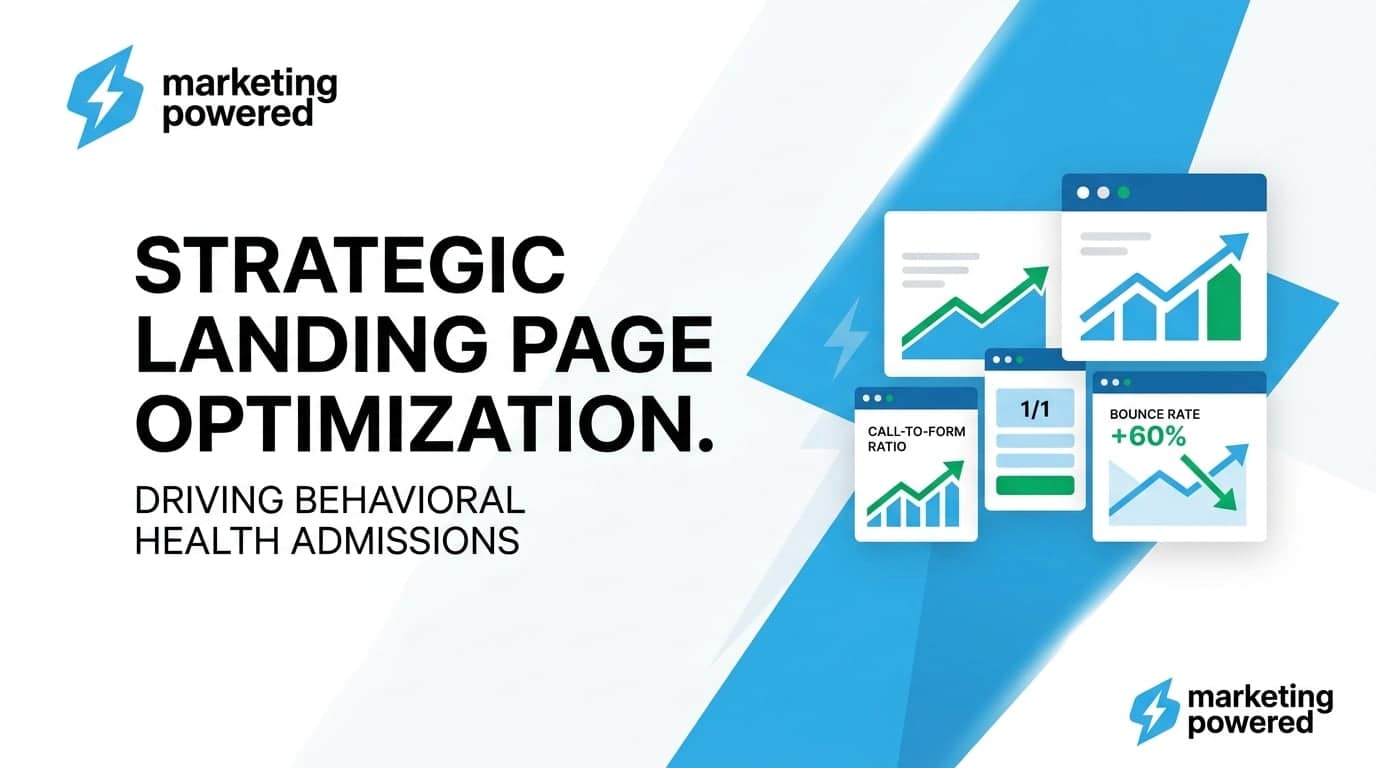 marketing powered

STRATEGIC LANDING PAGE OPTIMIZATION.

DRIVING BEHAVIORAL HEALTH ADMISSIONS

CALL-TO-FORM RATIO

1/1

BOUNCE RATE
+60%

marketing powered